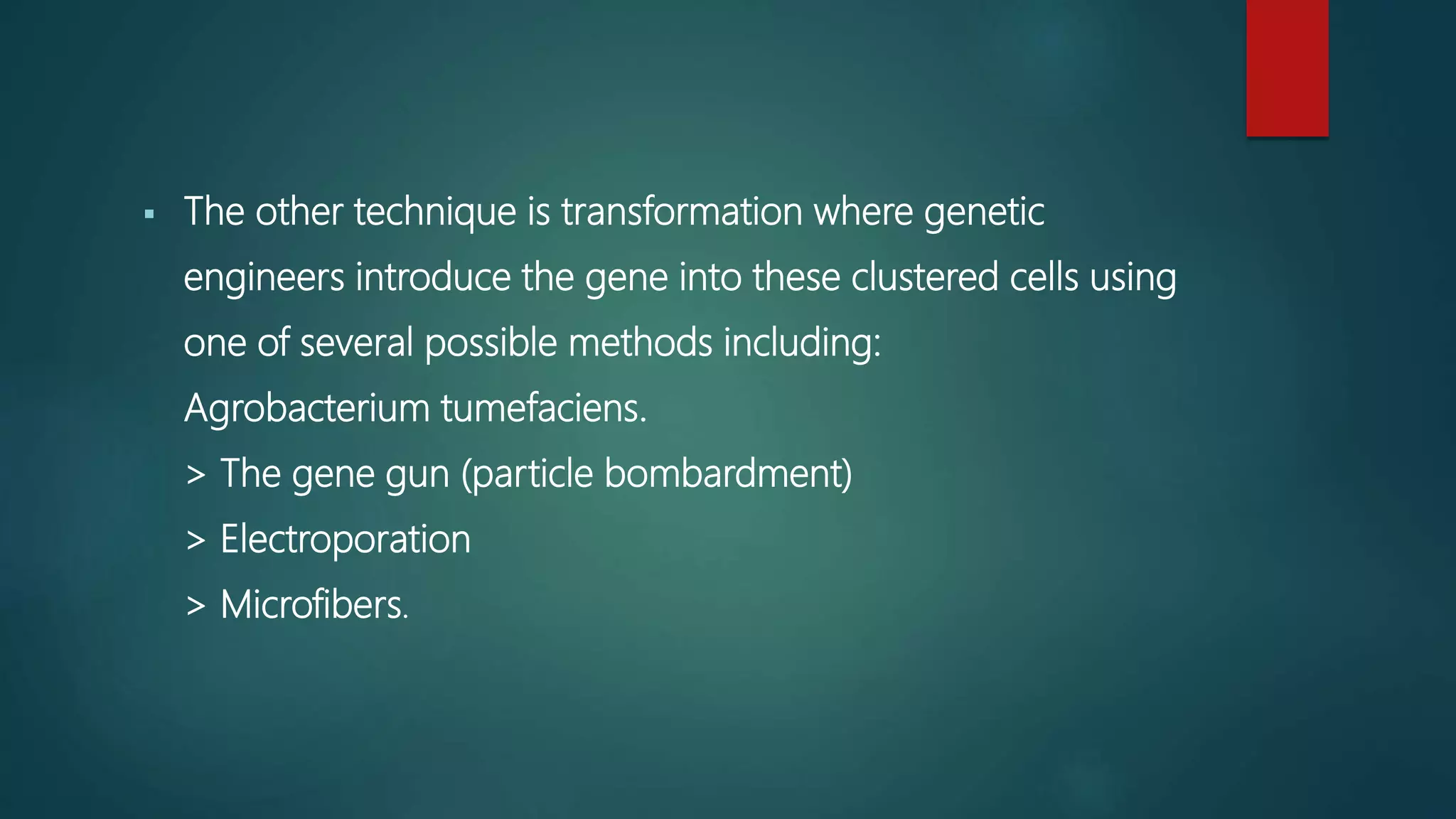 ▪ The other technique is transformation where genetic engineers introduce the gene into these clustered cells using one of several possible methods including:

Agrobacterium tumefaciens.

> The gene gun (particle bombardment)

> Electroporation

> Microfibers.